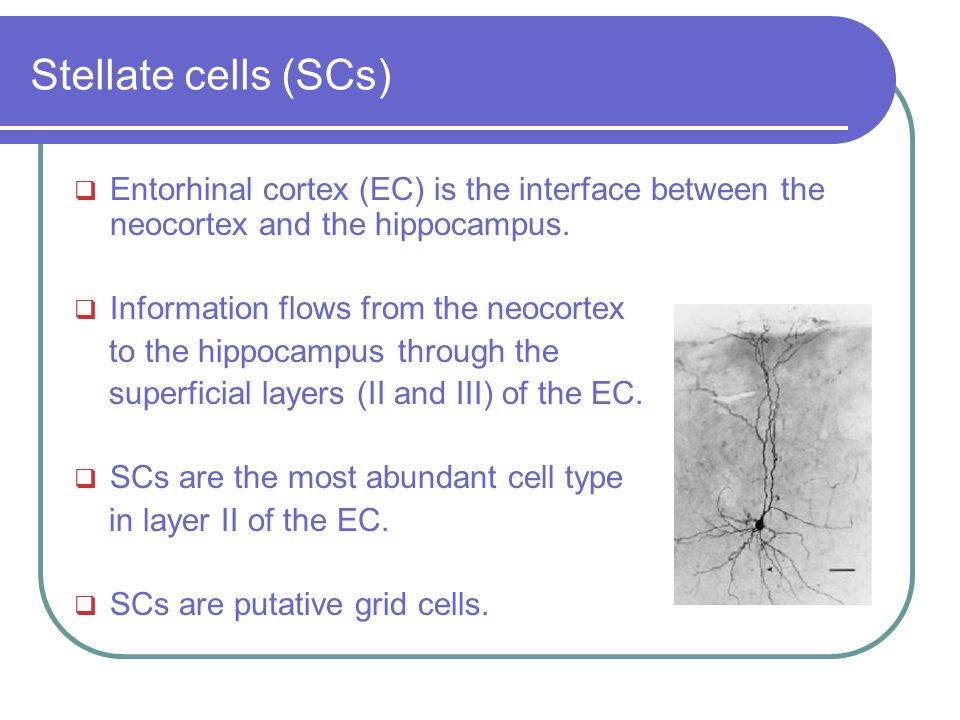 Stellate cells (SCs)

❑ Entorhinal cortex (EC) is the interface between the neocortex and the hippocampus.

❑ Information flows from the neocortex to the hippocampus through the superficial layers (II and III) of the EC.

❑ SCs are the most abundant cell type in layer II of the EC.

❑ SCs are putative grid cells.